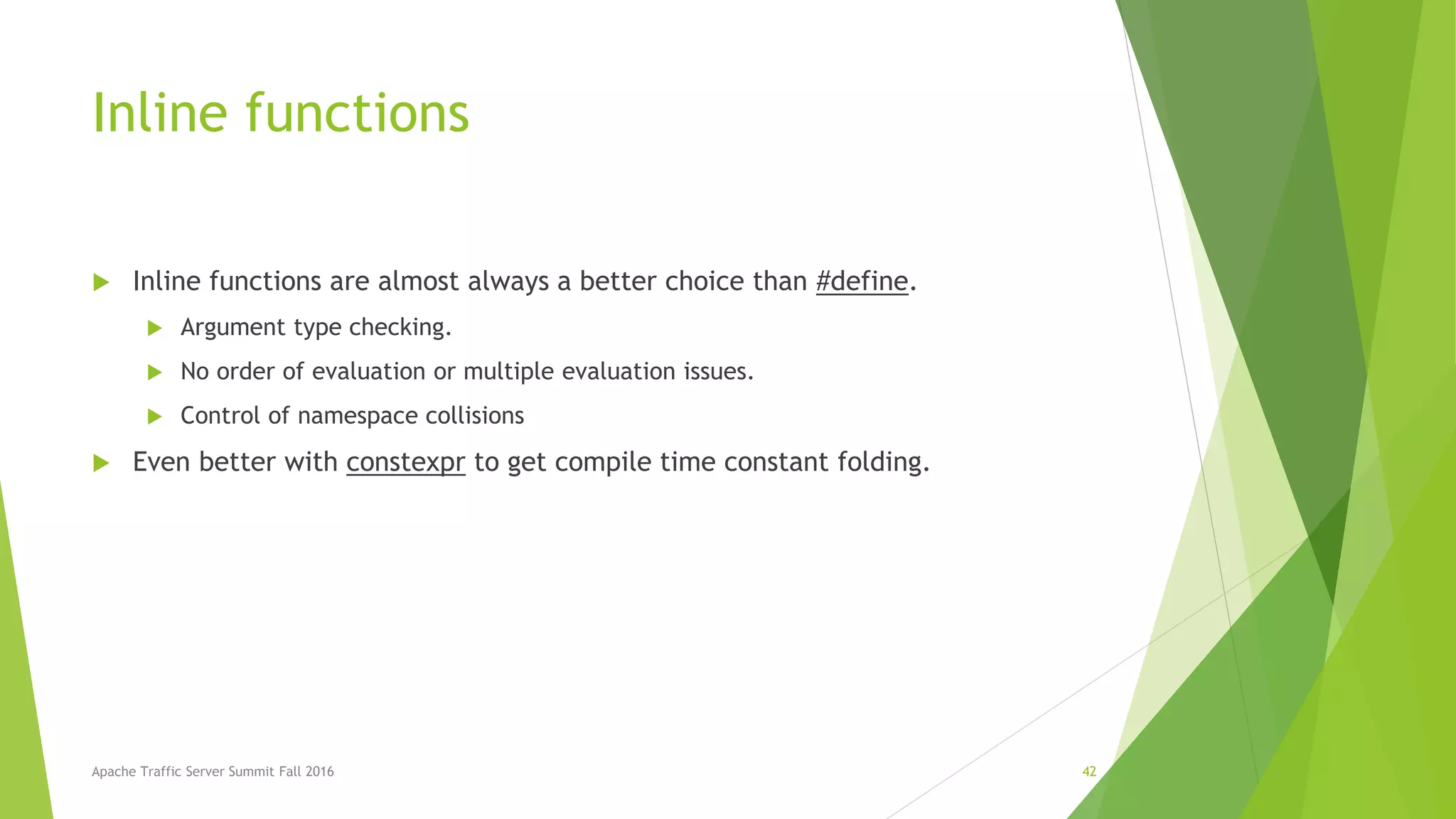 Inline functions

Inline functions are almost always a better choice than #define.

Argument type checking.

No order of evaluation or multiple evaluation issues.

Control of namespace collisions

Even better with constexpr to get compile time constant folding.

Apache Traffic Server Summit Fall 2016

42